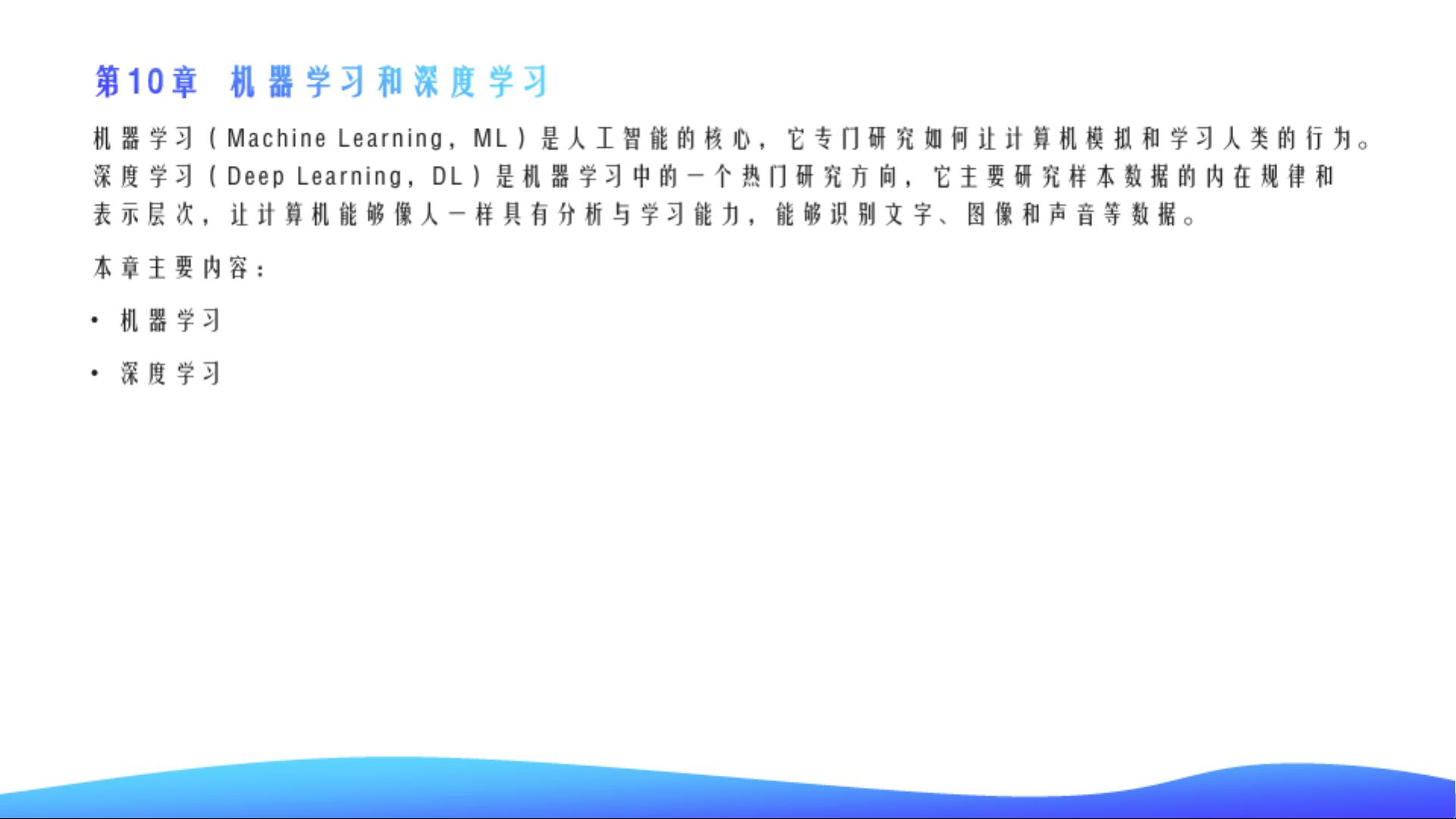 第10章 机器学习和深度学习

机器学习（Machine Learning，ML）是人工智能的核心，它专门研究如何让计算机模拟和学习人类的行为。深度学习（Deep Learning，DL）是机器学习中的一个热门研究方向，它主要研究样本数据的内在规律和表示层次，让计算机能够像人一样具有分析与学习能力，能够识别文字、图像和声音等数据。

本章主要内容：

• 机器学习

• 深度学习